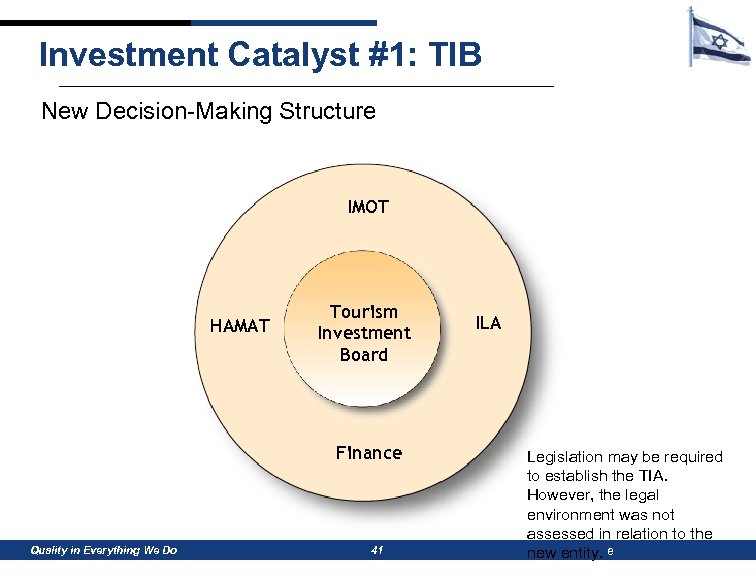 Investment Catalyst #1: TIB

New Decision-Making Structure

IMOT

HAMAT

Tourism Investment Board

ILA

Finance

Legislation may be required to establish the TIA. However, the legal environment was not assessed in relation to the new entity. e

Quality in Everything We Do

41